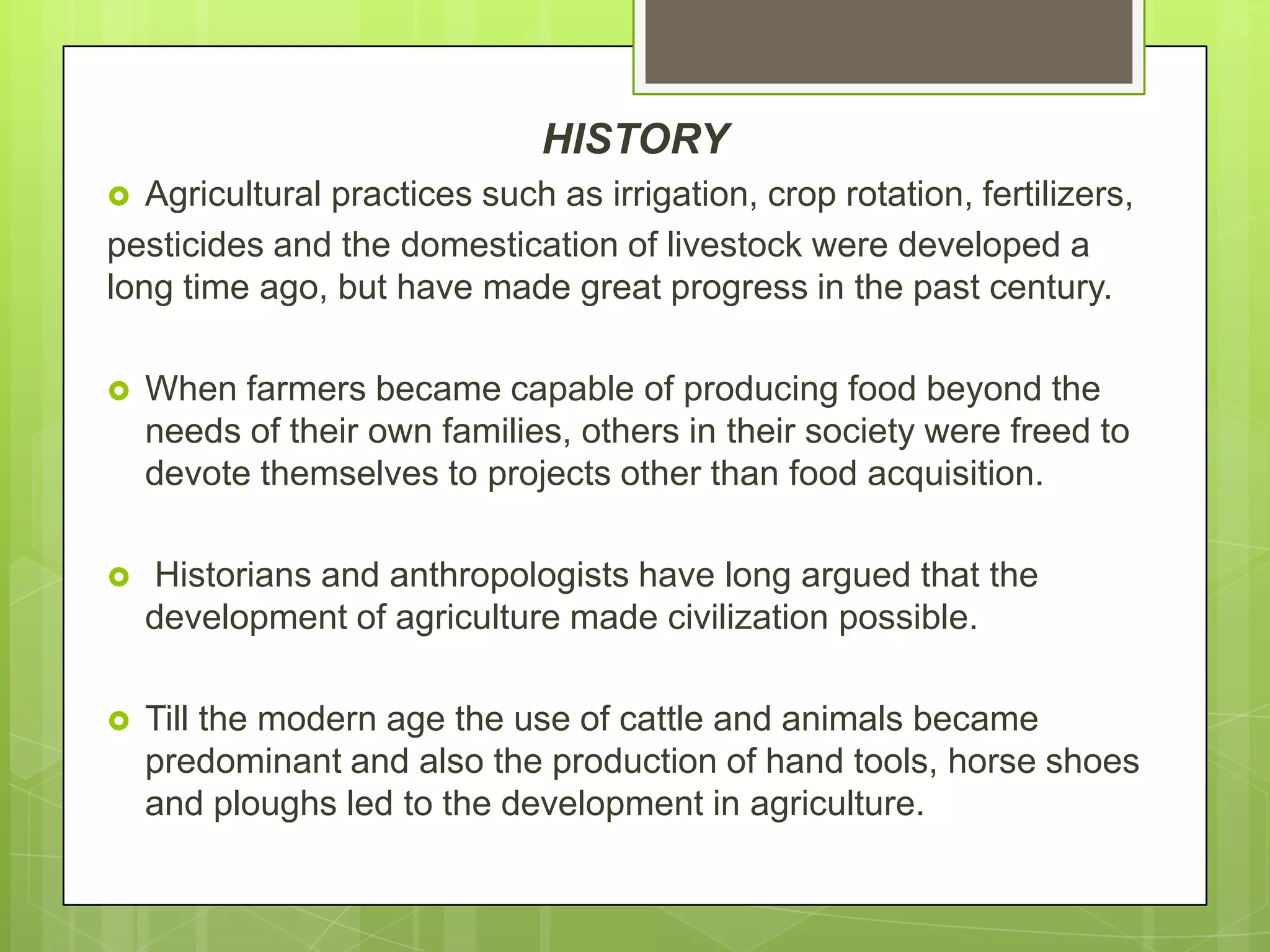 HISTORY

Agricultural practices such as irrigation, crop rotation, fertilizers, pesticides and the domestication of livestock were developed a long time ago, but have made great progress in the past century.

When farmers became capable of producing food beyond the needs of their own families, others in their society were freed to devote themselves to projects other than food acquisition.

Historians and anthropologists have long argued that the development of agriculture made civilization possible.

Till the modern age the use of cattle and animals became predominant and also the production of hand tools, horse shoes and ploughs led to the development in agriculture.